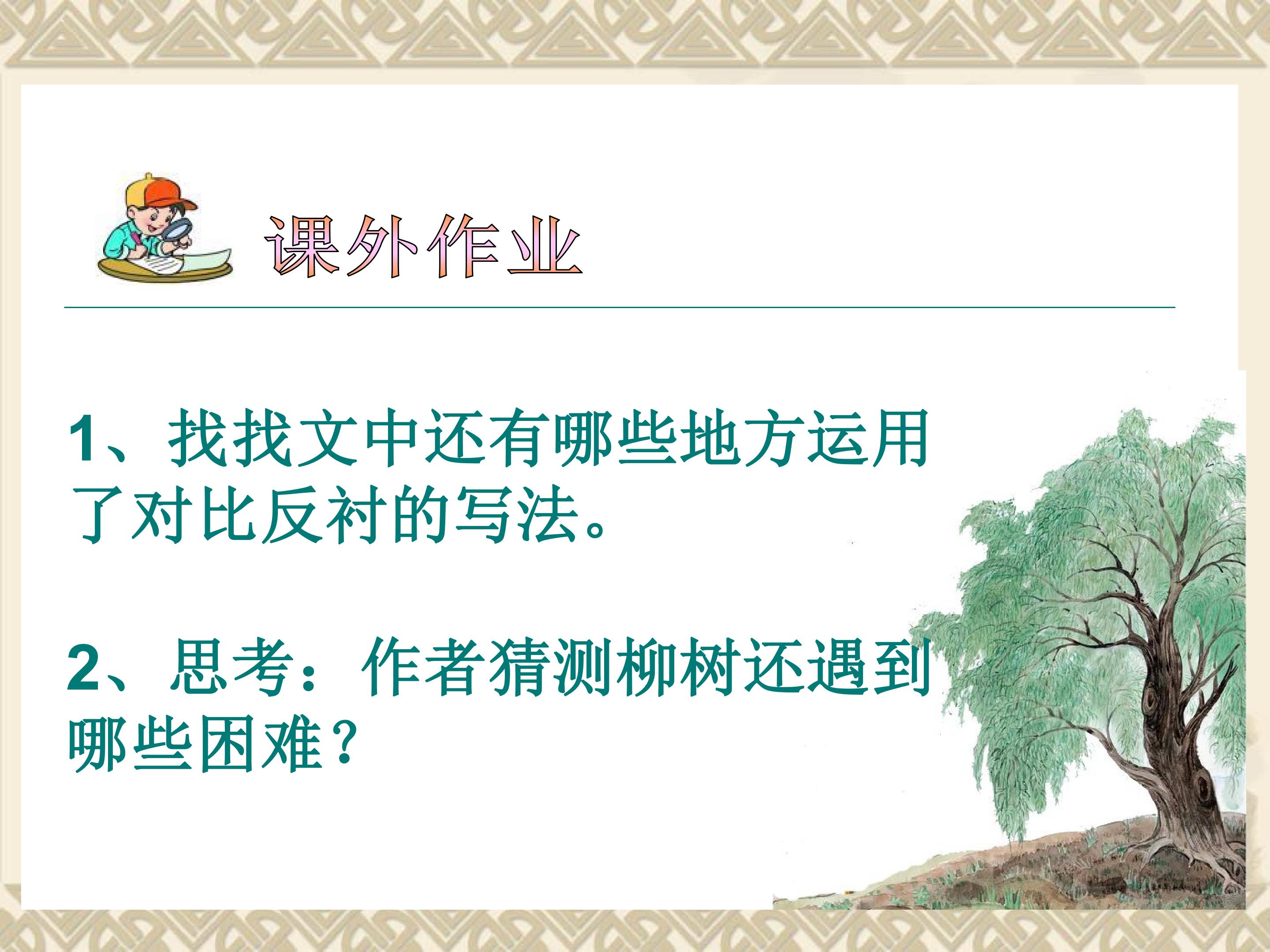 课外作业

1、找找文中还有哪些地方运用了对比反衬的写法。

2、思考：作者猜测柳树还遇到哪些困难？